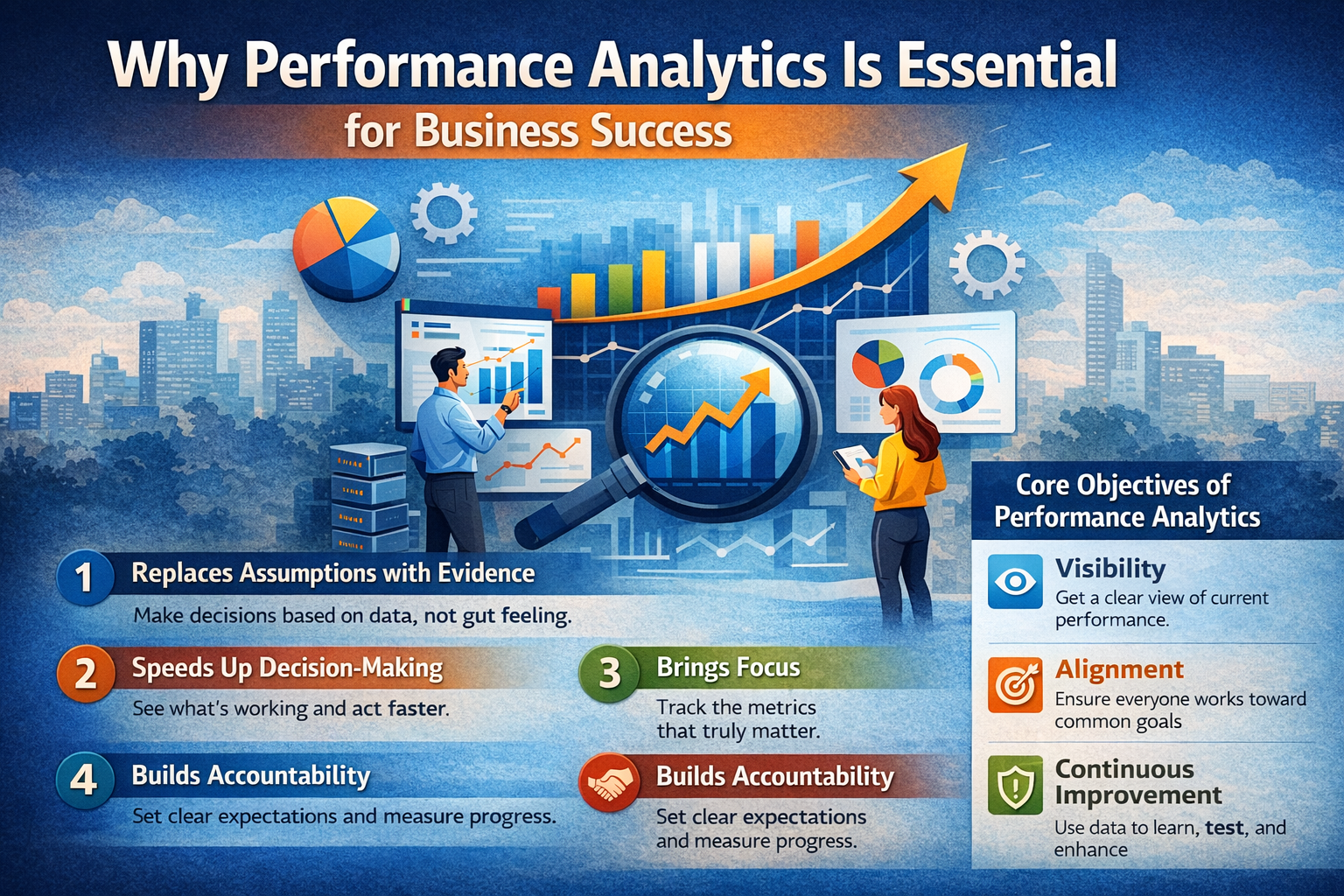 Why Performance Analytics Is Essential
for Business Success

1 Replaces Assumptions with Evidence
Make decisions based on data, not gut feeling.

2 Speeds Up Decision-Making
See what's working and act faster.

3 Brings Focus
Track the metrics that truly matter.

4 Builds Accountability
Set clear expectations and measure progress.

Builds Accountability
Set clear expectations and measure progress.

Core Objectives of Performance Analytics

Visibility
Get a clear view of current performance.

Alignment
Ensure everyone works toward common goals

Continuous Improvement
Use data to learn, test, and enhance